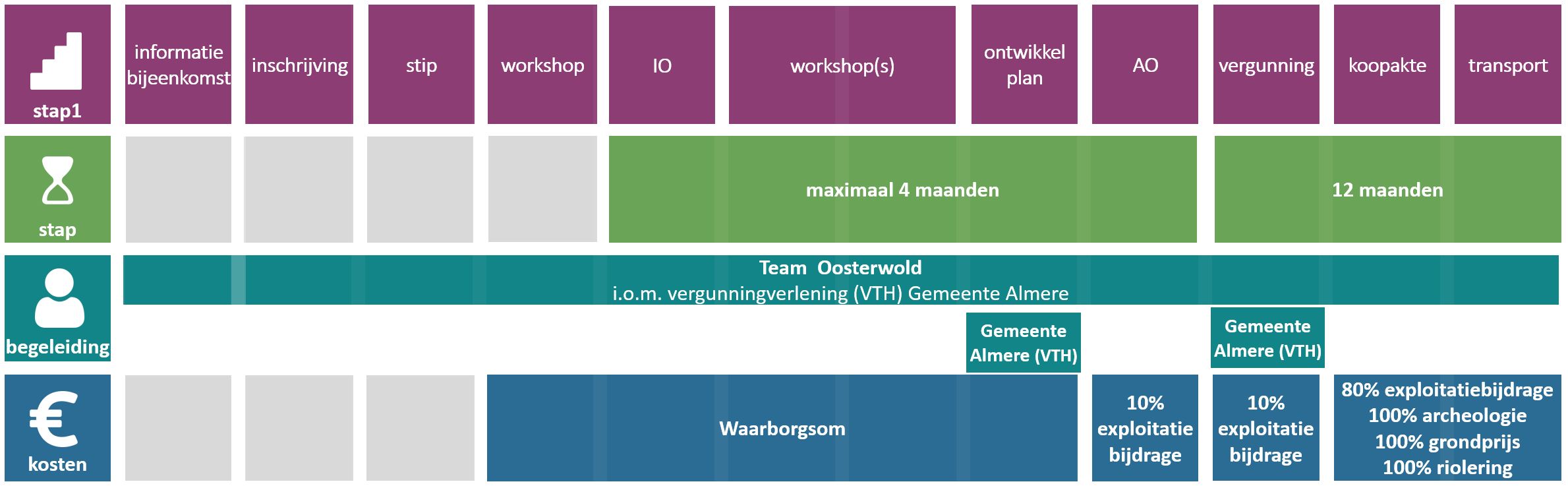 stap1

informatie bijeenkomst

inschrijving

stip

workshop

IO

workshop(s)

ontwikkel plan

AO

vergunning

koopakte

transport

stap

maximaal 4 maanden

12 maanden

begeleiding

Team Oosterwold
i.o.m. vergunningverlening (VTH) Gemeente Almere

Gemeente Almere (VTH)

Gemeente Almere (VTH)

kosten

Waarborgsom

10% exploitatie bijdrage

10% exploitatie bijdrage

80% exploitatiebijdrage
100% archeologie
100% grondprijs
100% riolering